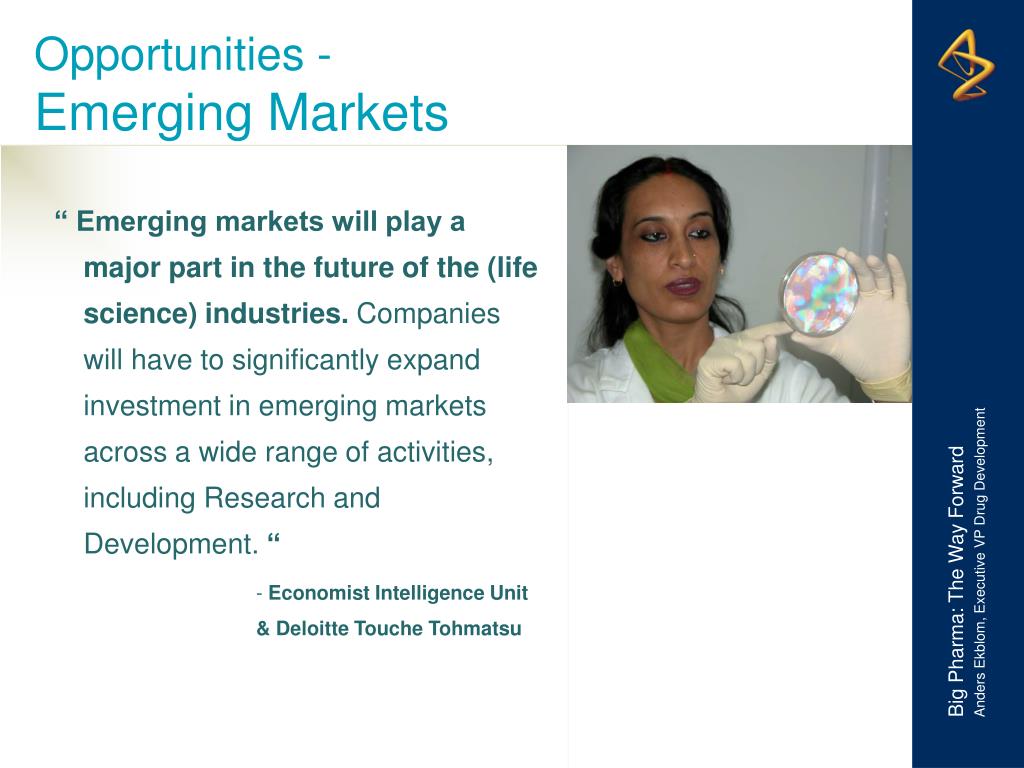 Opportunities -
Emerging Markets

“ Emerging markets will play a major part in the future of the (life science) industries. Companies will have to significantly expand investment in emerging markets across a wide range of activities, including Research and Development. “

- Economist Intelligence Unit & Deloitte Touche Tohmatsu

Big Pharma: The Way Forward
Anders Ekblom, Executive VP Drug Development